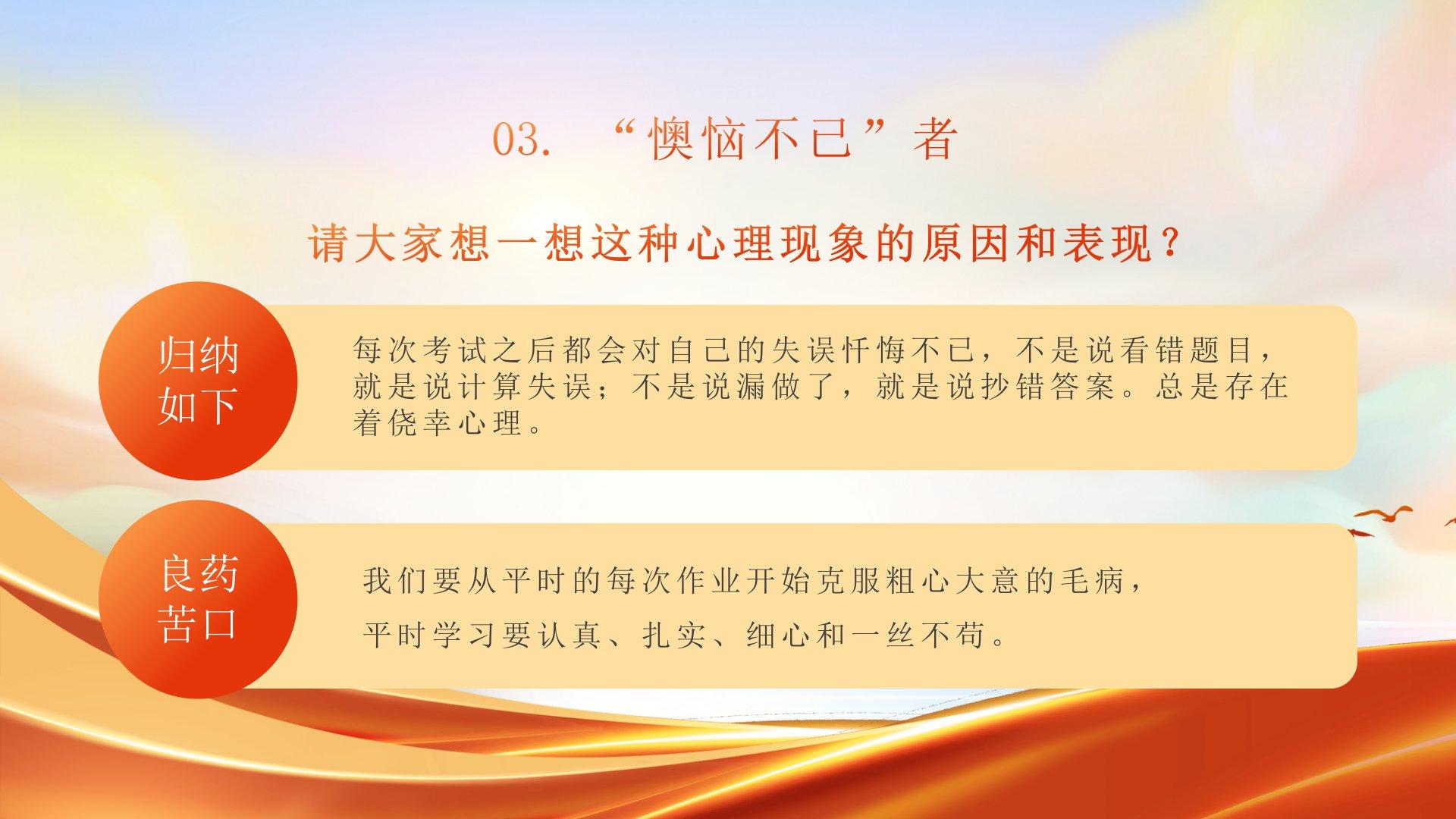 03. “懊恼不已”者

请大家想一想这种心理现象的原因和表现？

归纳如下

每次考试之后都会对自己的失误忏悔不已，不是说看错题目，就是说计算失误；不是说漏做了，就是说抄错答案。总是存在着侥幸心理。

良药苦口

我们要从平时的每次作业开始克服粗心大意的毛病，
平时学习要认真、扎实、细心和一丝不苟。